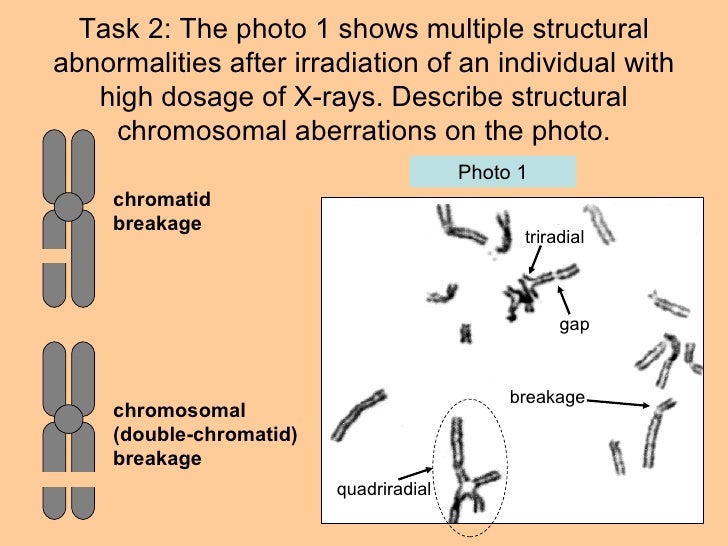 Task 2: The photo 1 shows multiple structural abnormalities after irradiation of an individual with high dosage of X-rays. Describe structural chromosomal aberrations on the photo.

chromatid breakage

chromosomal (double-chromatid) breakage

Photo 1

triradial

gap

breakage

quadriradial